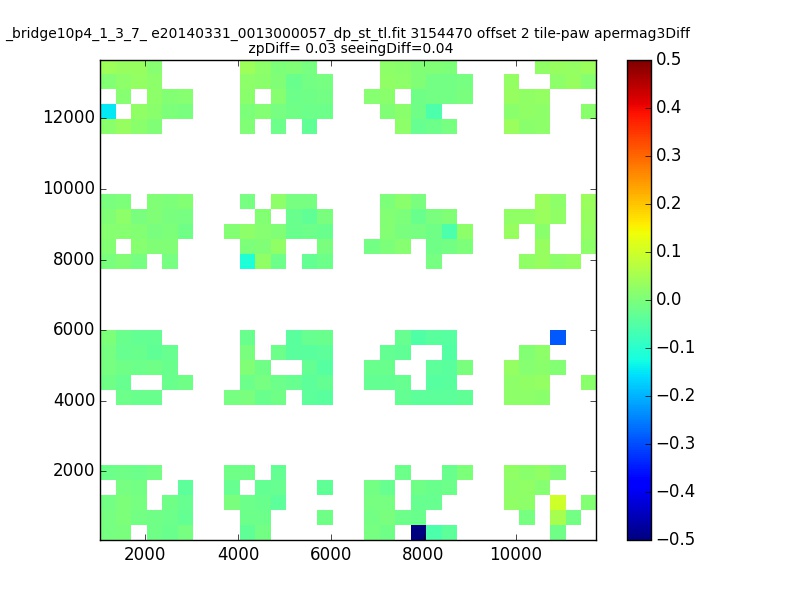 _bridge10p4_1_3_7_ e20140331_0013000057_dp_st_tl.fit 3154470 offset 2 tile-paw apermag3Diff
zpDiff= 0.03 seeingDiff=0.04

12000
10000
8000
6000
4000
2000

2000
4000
6000
8000
10000

0.5
0.4
0.3
0.2
0.1
0.0
−0.1
−0.2
−0.3
−0.4
−0.5